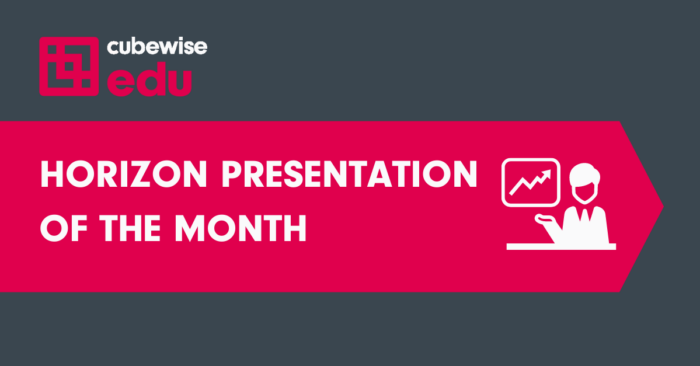 cubewise
edu

HORIZON PRESENTATION OF THE MONTH